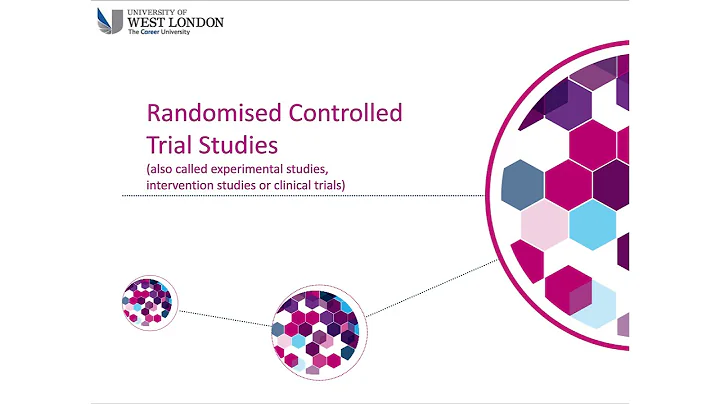 UNIVERSITY OF
WEST LONDON
The Career University

Randomised Controlled Trial Studies
(also called experimental studies, intervention studies or clinical trials)